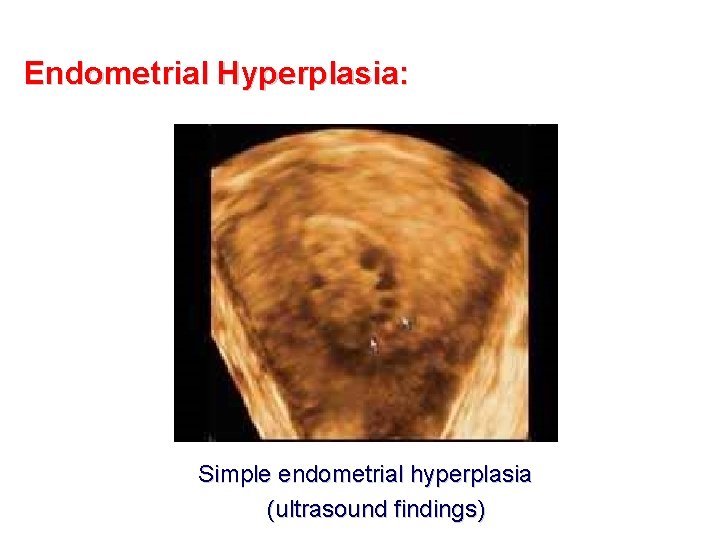 Endometrial Hyperplasia:

Simple endometrial hyperplasia
(ultrasound findings)